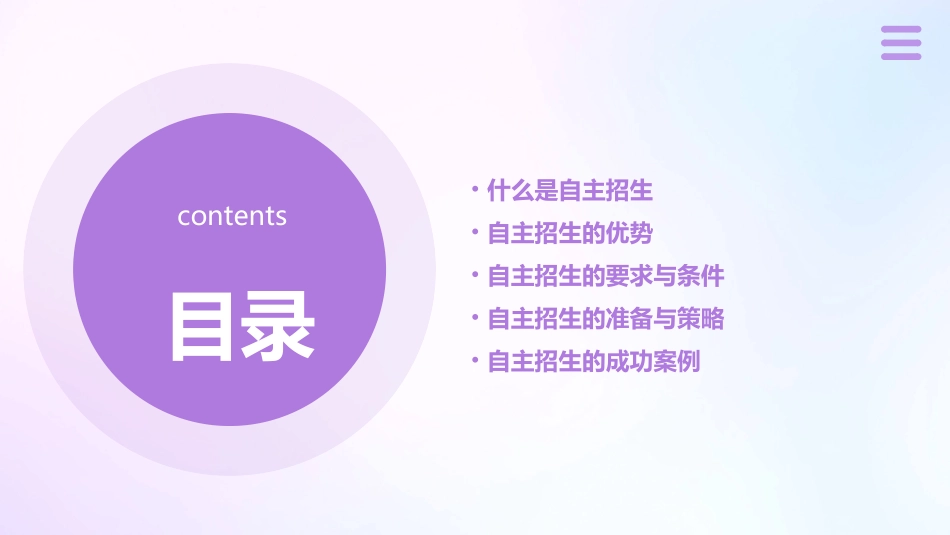 contents

目录

• 什么是自主招生
• 自主招生的优势
• 自主招生的要求与条件
• 自主招生的准备与策略
• 自主招生的成功案例